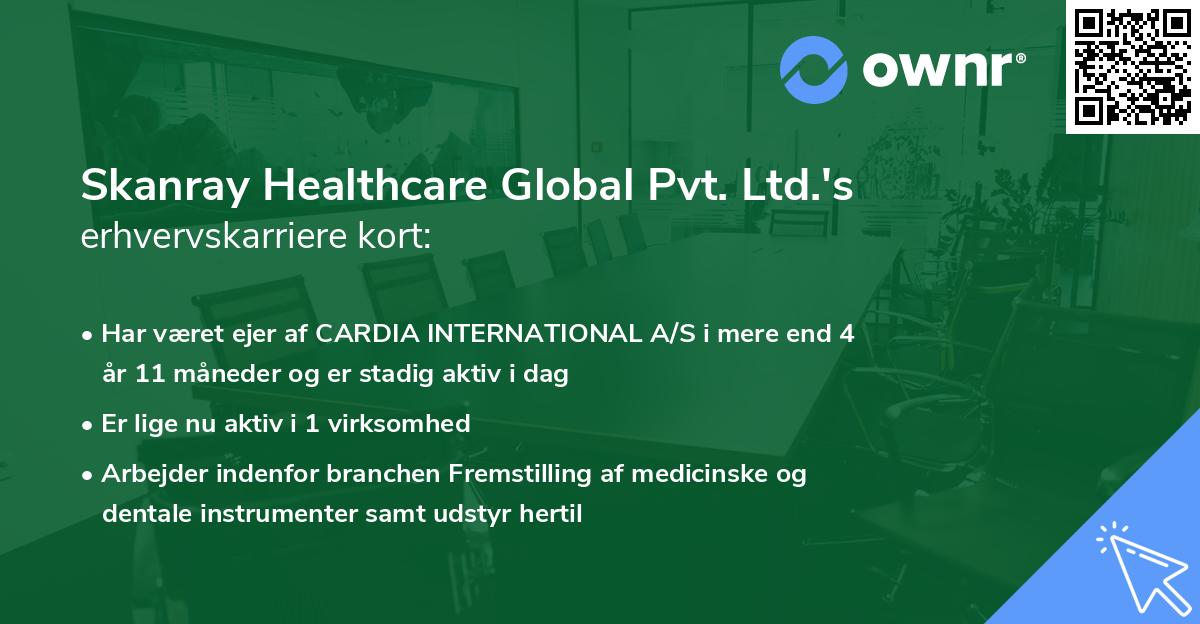 ownr®

Skanray Healthcare Global Pvt. Ltd.'s erhvervskarriere kort:

• Har været ejer af CARDIA INTERNATIONAL A/S i mere end 4 år 11 måneder og er stadig aktiv i dag

• Er lige nu aktiv i 1 virksomhed

• Arbejder indenfor branchen Fremstilling af medicinske og dentale instrumenter samt udstyr hertil